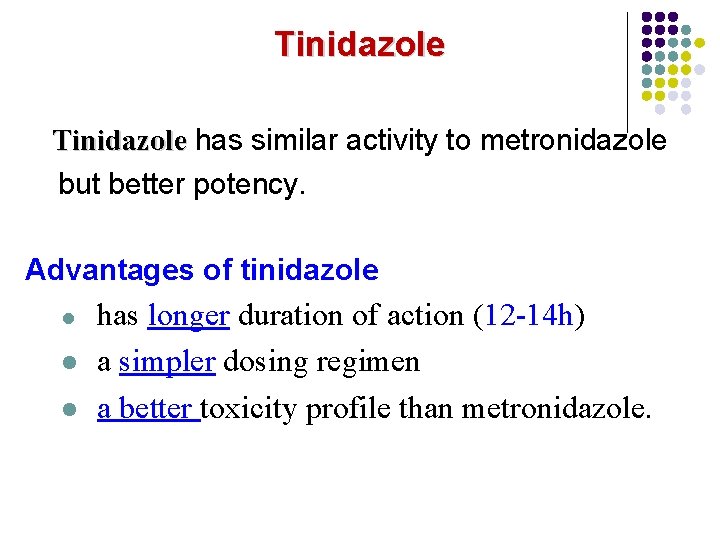 Tinidazole

Tinidazole has similar activity to metronidazole but better potency.

Advantages of tinidazole

- has longer duration of action (12-14h)
- a simpler dosing regimen
- a better toxicity profile than metronidazole.